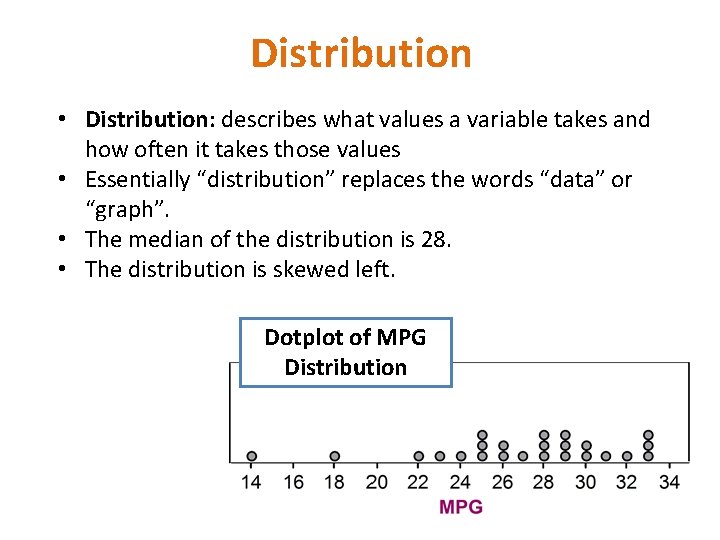 Distribution

• **Distribution:** describes what values a variable takes and how often it takes those values
• Essentially “distribution” replaces the words “data” or “graph”.
• The median of the distribution is 28.
• The distribution is skewed left.

Dotplot of MPG Distribution

14 16 18 20 22 24 26 28 30 32 34

MPG